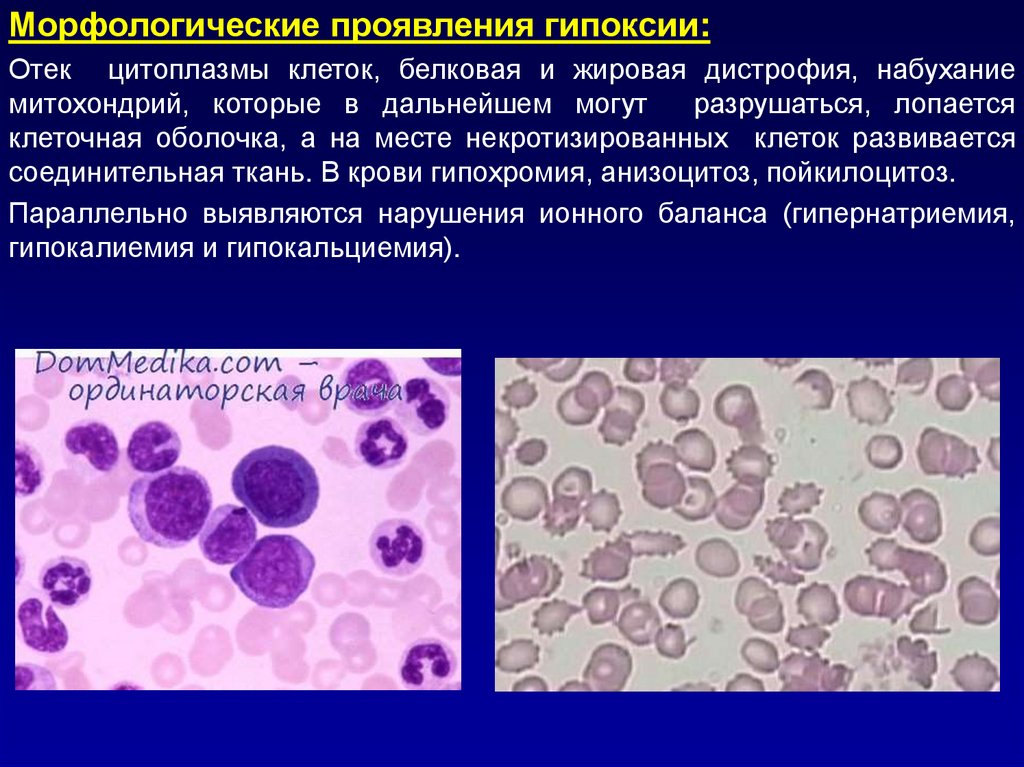 Морфологические проявления гипоксии:

Отек цитоплазмы клеток, белковая и жировая дистрофия, набухание митохондрий, которые в дальнейшем могут разрушаться, лопается клеточная оболочка, а на месте некротизированных клеток развивается соединительная ткань. В крови гипохромия, анизоцитоз, пойкилоцитоз.

Параллельно выявляются нарушения ионного баланса (гипернатриемия, гипокалиемия и гипокальциемия).

DomMedika.com – ординаторская врача